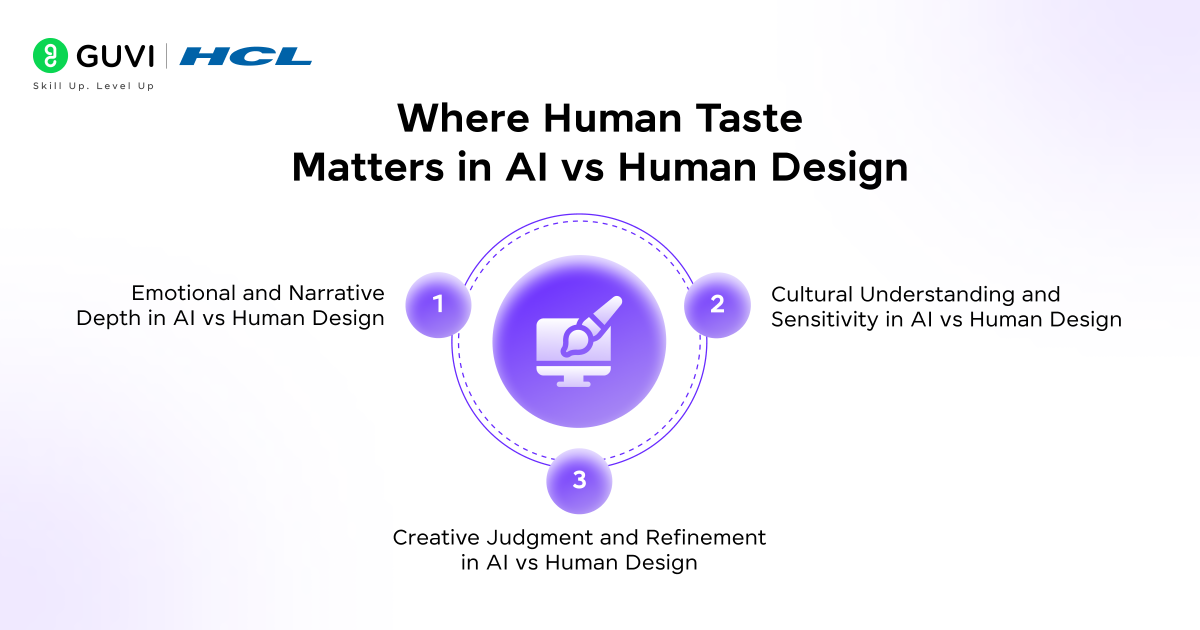 GUVI | HCL
Skill Up. Level Up

Where Human Taste Matters in AI vs Human Design

1
Emotional and Narrative Depth in AI vs Human Design

2
Cultural Understanding and Sensitivity in AI vs Human Design

3
Creative Judgment and Refinement in AI vs Human Design